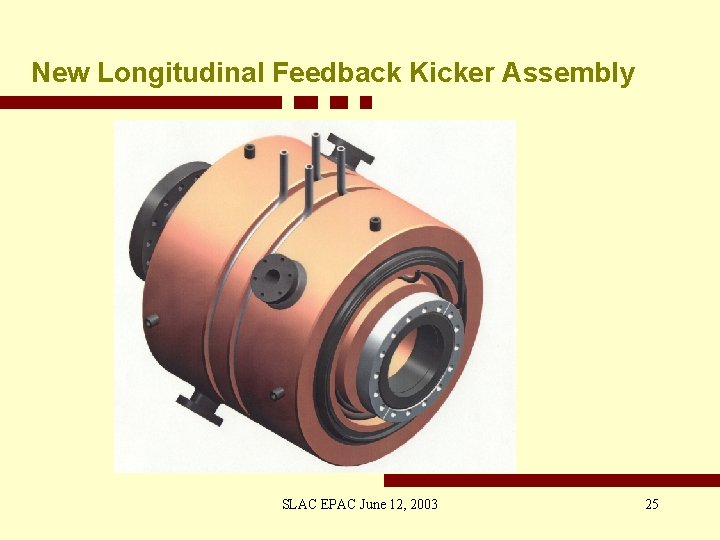 New Longitudinal Feedback Kicker Assembly

SLAC EPAC June 12, 2003

25